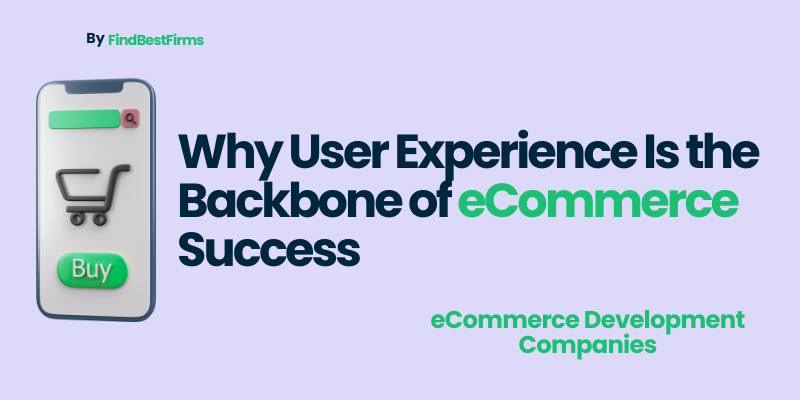 By FindBestFirms

Buy

Why User Experience Is the Backbone of eCommerce Success

eCommerce Development Companies